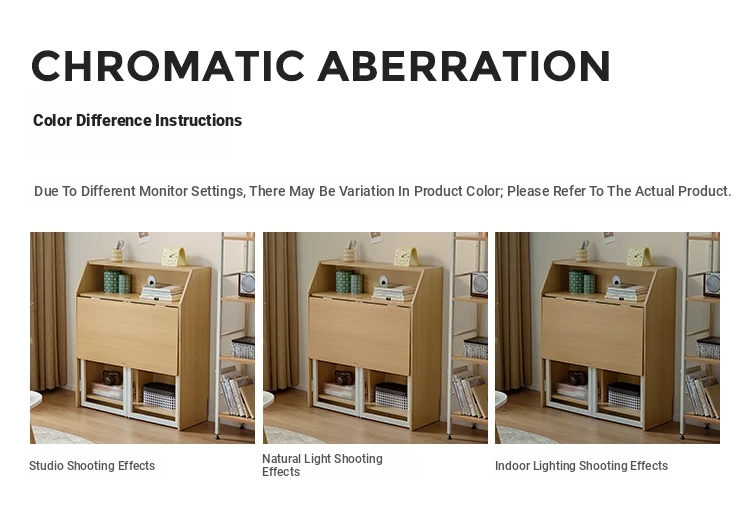 CHROMATIC ABERRATION

Color Difference Instructions

Due To Different Monitor Settings, There May Be Variation In Product Color; Please Refer To The Actual Product.

Studio Shooting Effects

Natural Light Shooting Effects

Indoor Lighting Shooting Effects